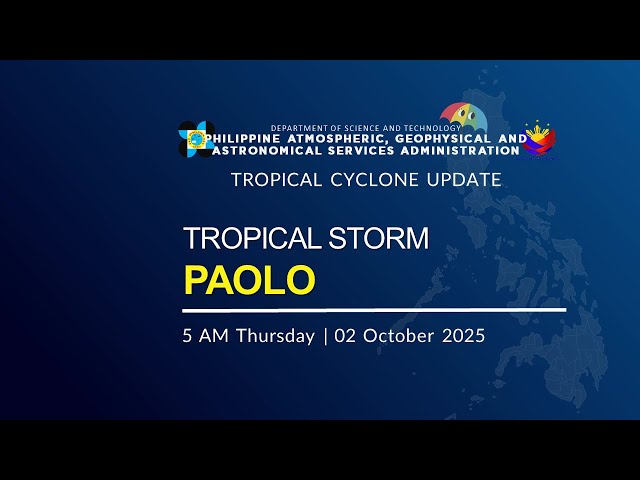 DEPARTMENT OF SCIENCE AND TECHNOLOGY
PHILIPPINE ATMOSPHERIC, GEOPHYSICAL AND ASTRONOMICAL SERVICES ADMINISTRATION

TROPICAL CYCLONE UPDATE

TROPICAL STORM
PAOLO

5 AM Thursday | 02 October 2025